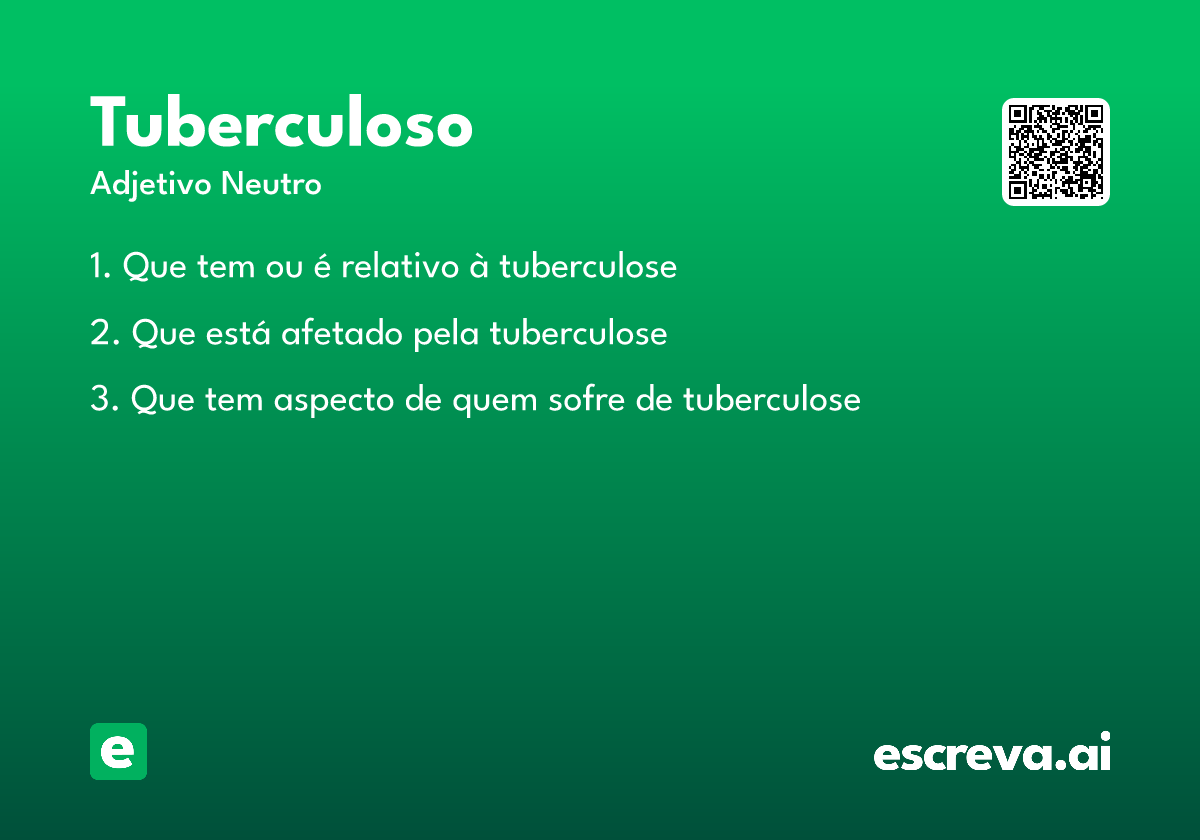 Tuberculoso
Adjetivo Neutro

1. Que tem ou é relativo à tuberculose

2. Que está afetado pela tuberculose

3. Que tem aspecto de quem sofre de tuberculose

e

escreva.ai